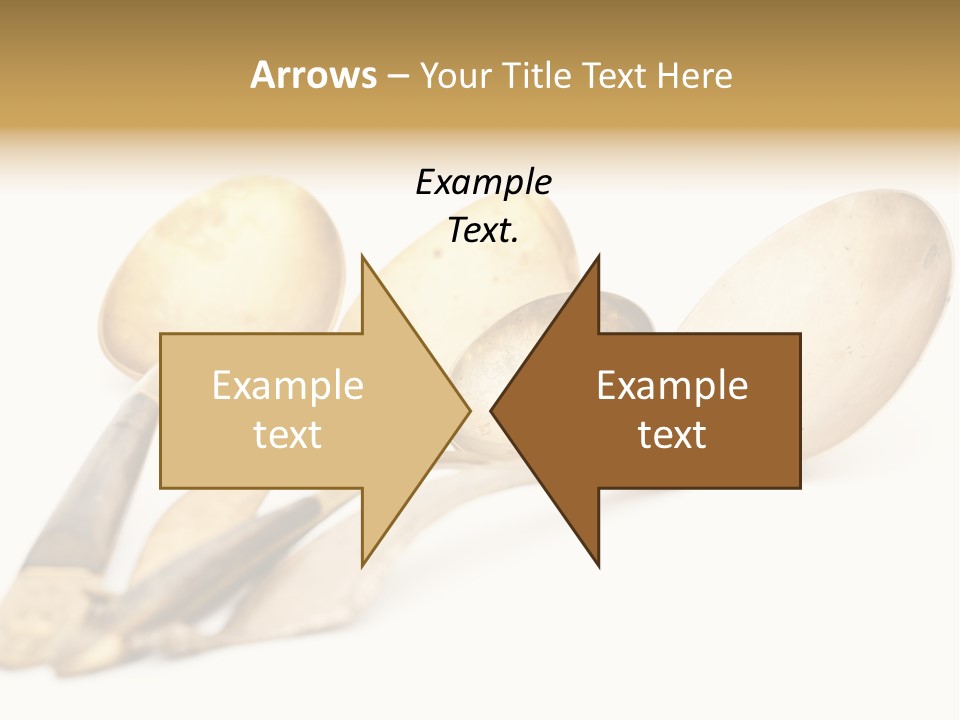 Arrows – Your Title Text Here

Example Text.

Example text

Example text